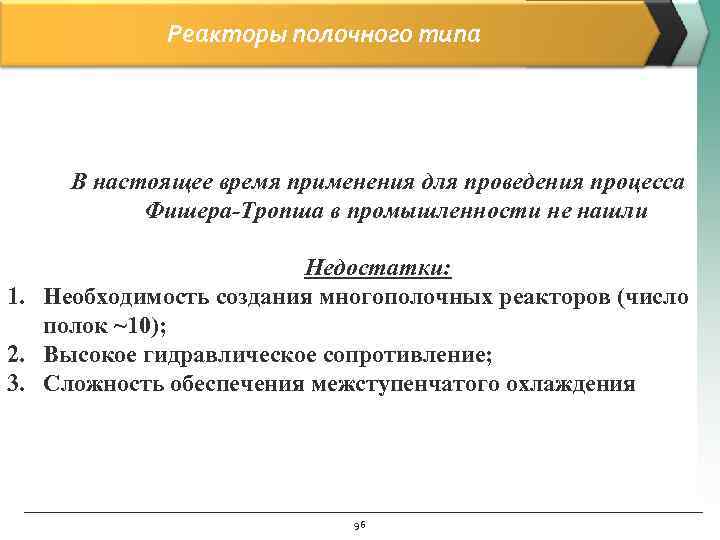 Реакторы полочного типа

В настоящее время применения для проведения процесса Фишера-Тропша в промышленности не нашли

Недостатки:

1. Необходимость создания многополочных реакторов (число полок ~10);
2. Высокое гидравлическое сопротивление;
3. Сложность обеспечения межступенчатого охлаждения

96